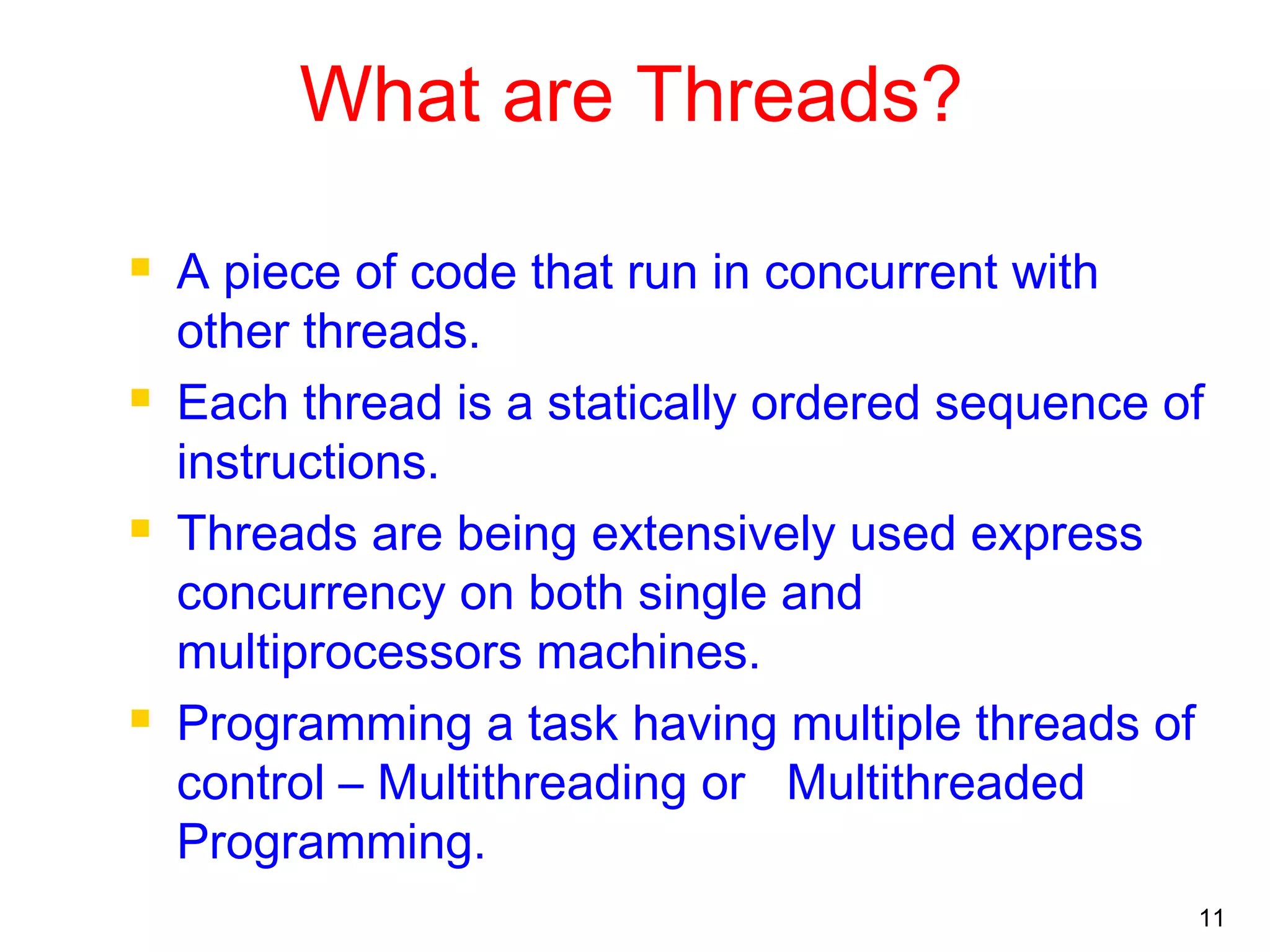 What are Threads?

- A piece of code that run in concurrent with other threads.
- Each thread is a statically ordered sequence of instructions.
- Threads are being extensively used express concurrency on both single and multiprocessors machines.
- Programming a task having multiple threads of control – Multithreading or Multithreaded Programming.

11